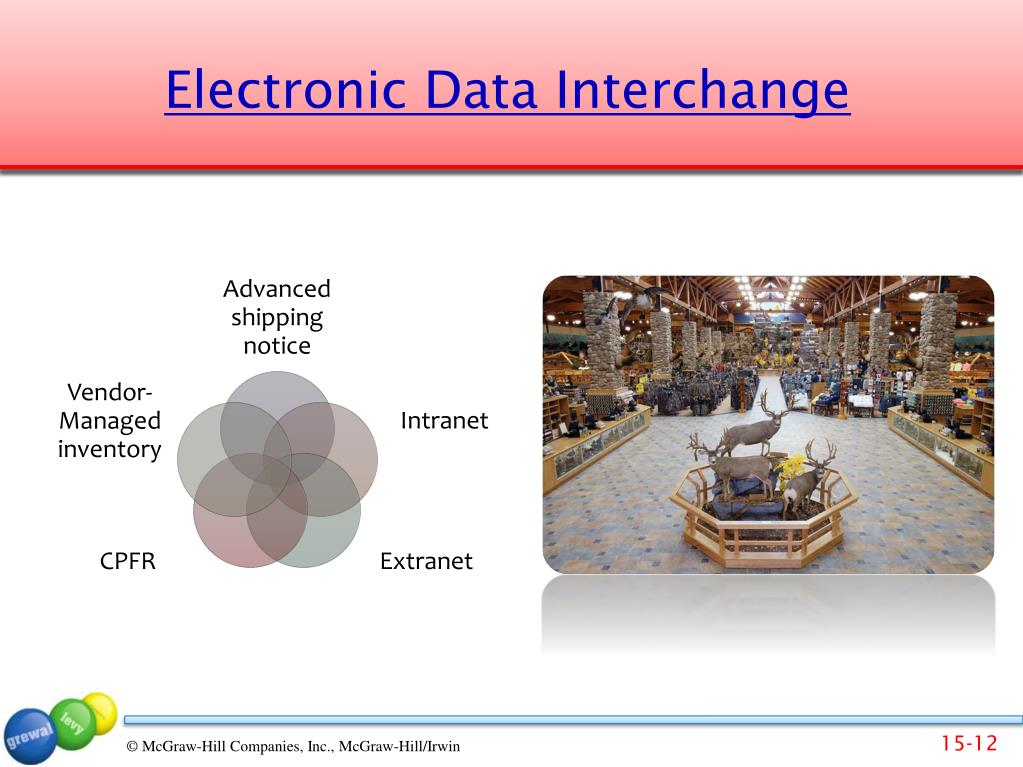 Electronic Data Interchange

Advanced shipping notice

Intranet

Extranet

CPFR

Vendor-Managed inventory

grewal levy

© McGraw-Hill Companies, Inc., McGraw-Hill/Irwin

15-12